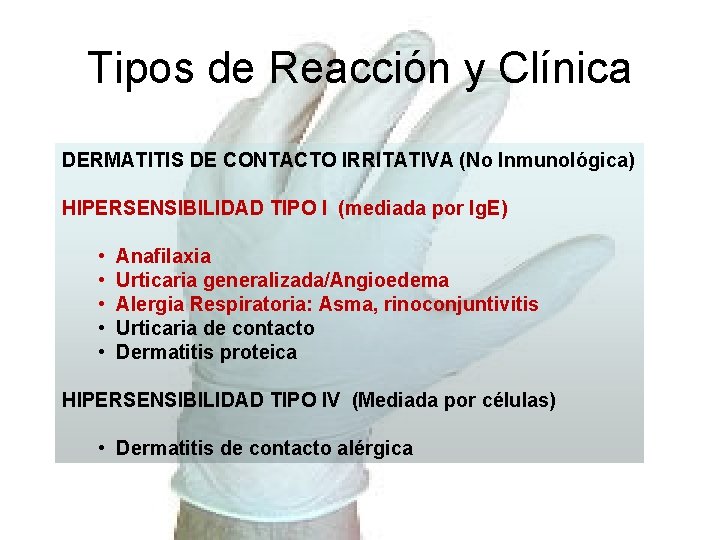 Tipos de Reacción y Clínica

DERMATITIS DE CONTACTO IRRITATIVA (No Inmunológica)

HIPERSENSIBILIDAD TIPO I (mediada por IgE)

• Anafilaxia
• Urticaria generalizada/Angioedema
• Alergia Respiratoria: Asma, rinoconjuntivitis
• Urticaria de contacto
• Dermatitis proteica

HIPERSENSIBILIDAD TIPO IV (Mediada por células)

• Dermatitis de contacto alérgica